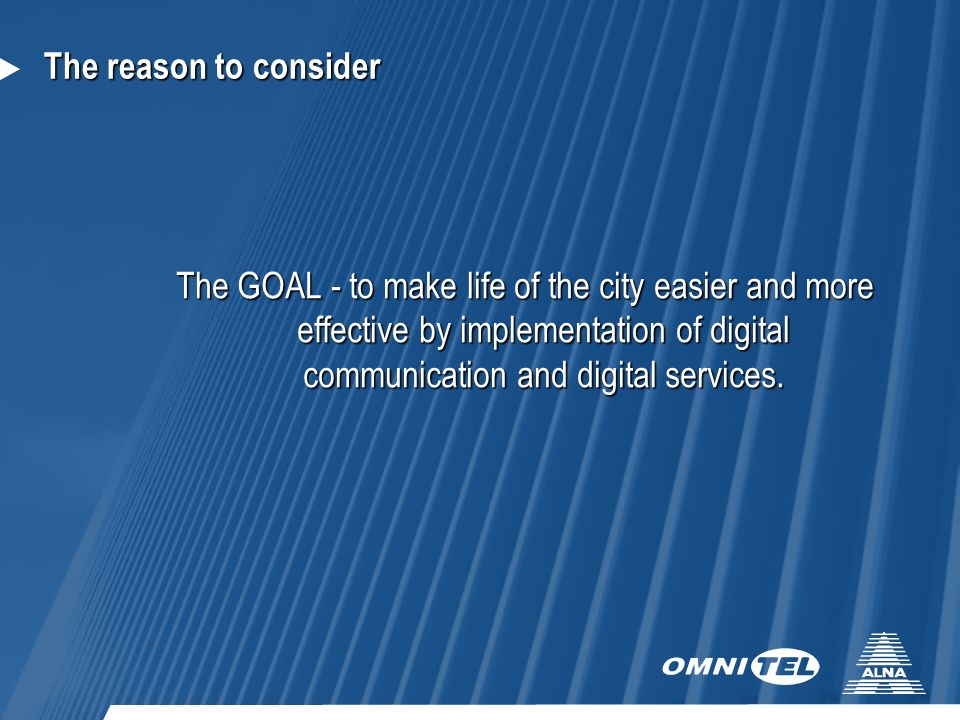 The reason to consider

The GOAL - to make life of the city easier and more effective by implementation of digital communication and digital services.

OMNITEL

ALNA